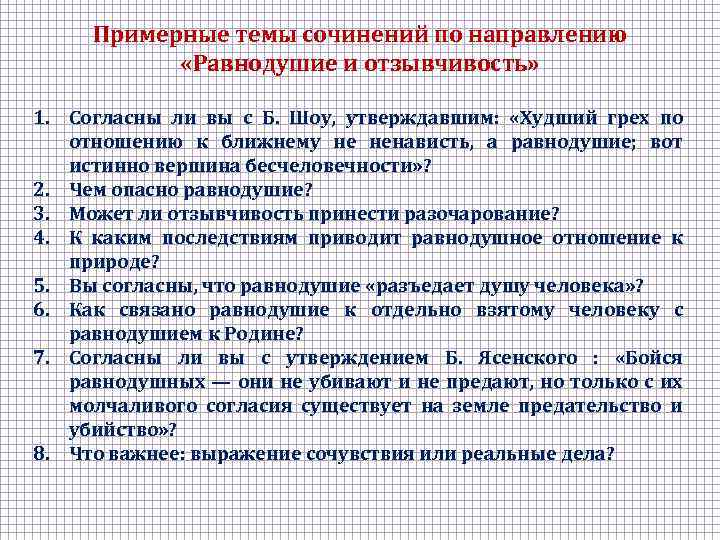 Примерные темы сочинений по направлению «Равнодушие и отзывчивость»

1. Согласны ли вы с Б. Шоу, утверждавшим: «Худший грех по отношению к ближнему не ненависть, а равнодушие; вот истинно вершина бесчеловечности»?
2. Чем опасно равнодушие?
3. Может ли отзывчивость принести разочарование?
4. К каким последствиям приводит равнодушное отношение к природе?
5. Вы согласны, что равнодушие «разъедает душу человека»?
6. Как связано равнодушие к отдельно взятому человеку с равнодушием к Родине?
7. Согласны ли вы с утверждением Б. Ясенского : «Бойся равнодушных — они не убивают и не предают, но только с их молчаливого согласия существует на земле предательство и убийство»?
8. Что важнее: выражение сочувствия или реальные дела?